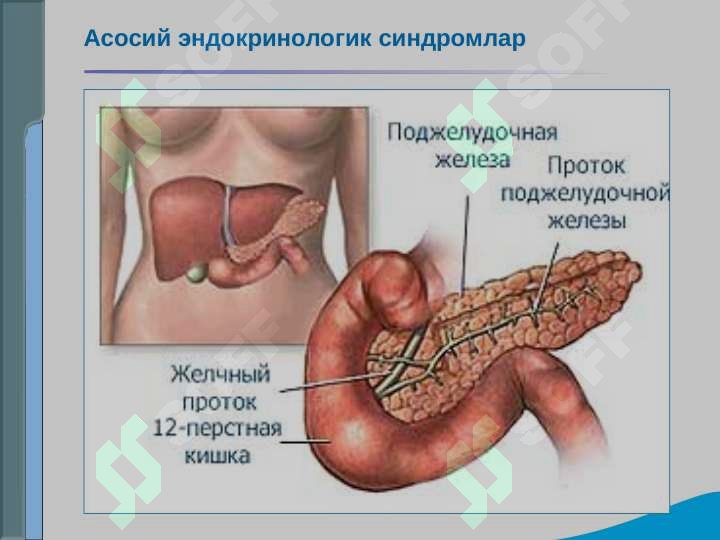 Асосий эндокринологик синдромлар

Поджелудочная железа

Проток поджелудочной железы

Желчный проток

12-перстная кишка

SOFF SOFF SOFF SOFF